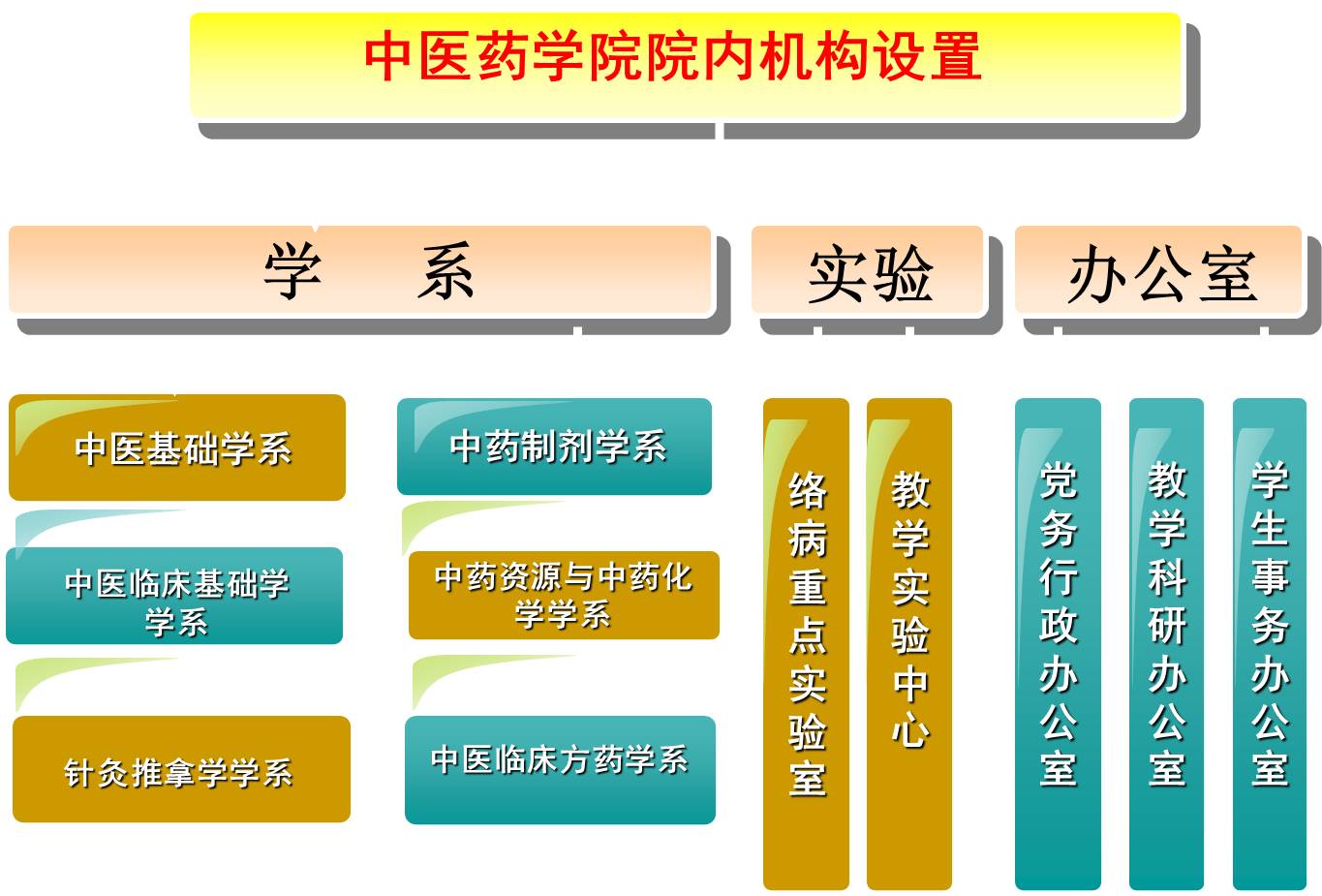 中医药学院院内机构设置

学　系

实验

办公室

中医基础学系

中医临床基础学学系

针灸推拿学学系

中药制剂学系

中药资源与中药化学学系

中医临床方药学系

络病重点实验室

教学实验中心

党务行政办公室

教学科研办公室

学生事务办公室